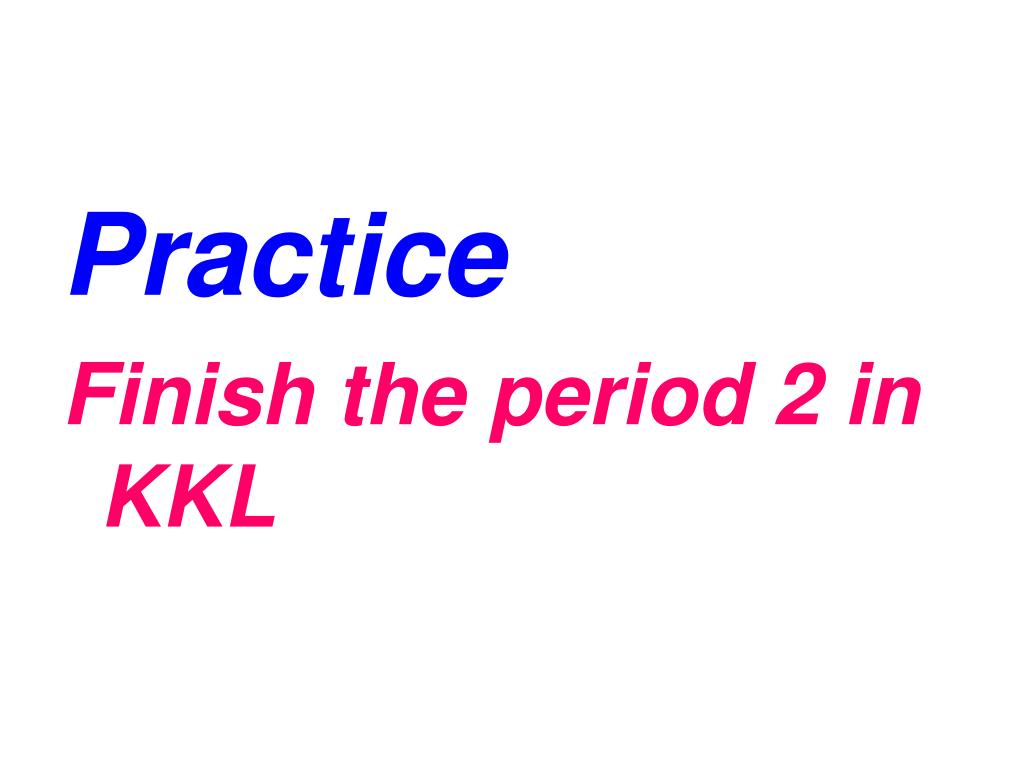 Practice

Finish the period 2 in KKL